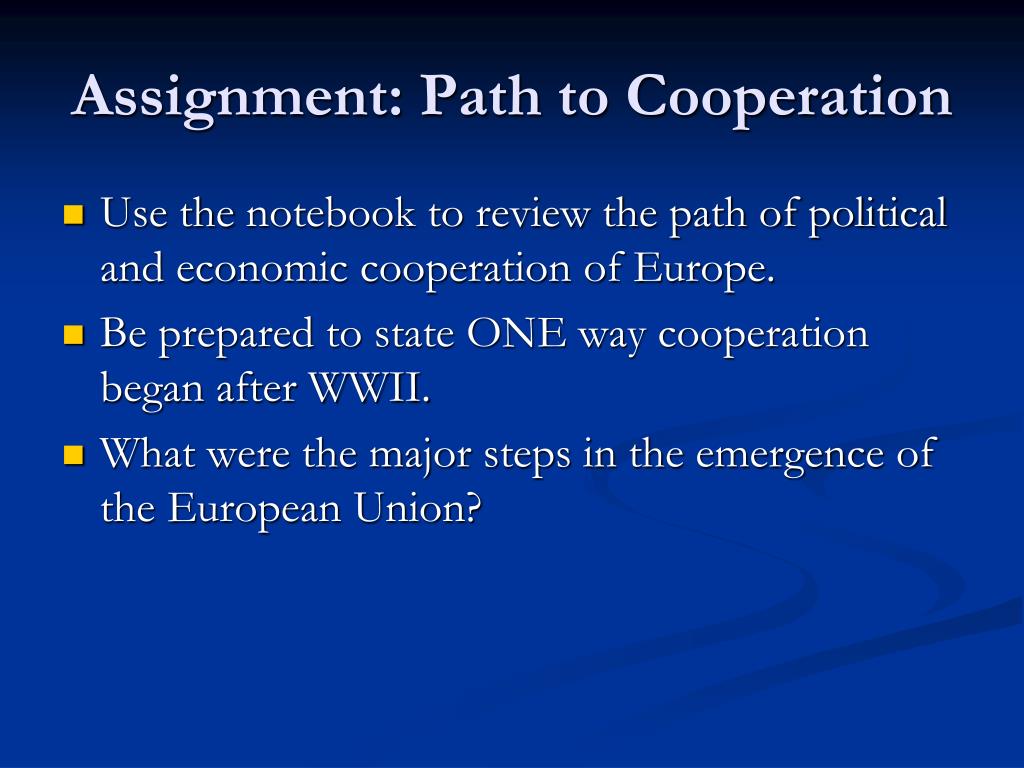 Assignment: Path to Cooperation

- Use the notebook to review the path of political and economic cooperation of Europe.
- Be prepared to state ONE way cooperation began after WWII.
- What were the major steps in the emergence of the European Union?